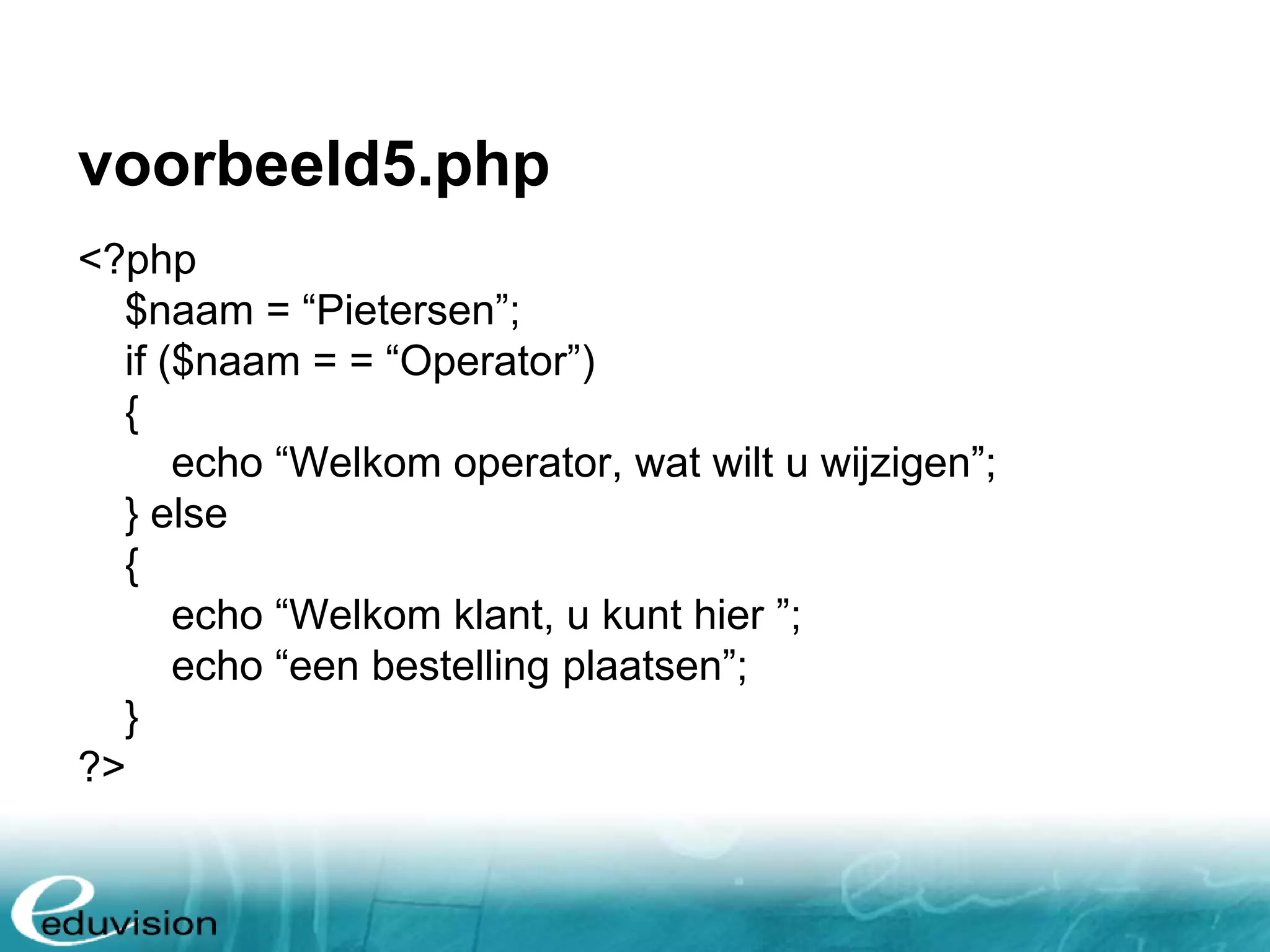 voorbeeld5.php

<?php
$naam = “Pietersen”;
if ($naam = = “Operator”)
{
echo “Welkom operator, wat wilt u wijzigen”;
} else
{
echo “Welkom klant, u kunt hier ”;
echo “een bestelling plaatsen”;
}
?>

eduvision